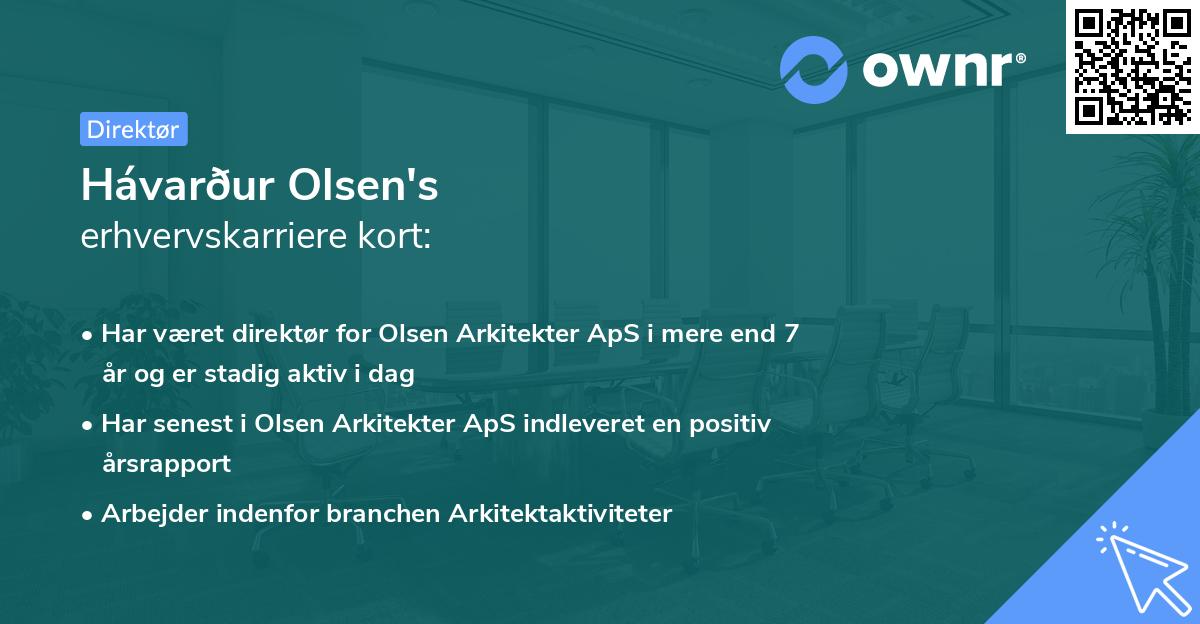 ownr®

Direktør

Hávarður Olsen's
erhvervskarriere kort:

• Har været direktør for Olsen Arkitekter ApS i mere end 7 år og er stadig aktiv i dag
• Har senest i Olsen Arkitekter ApS indleveret en positiv årsrapport
• Arbejder indenfor branchen Arkitektaktiviteter